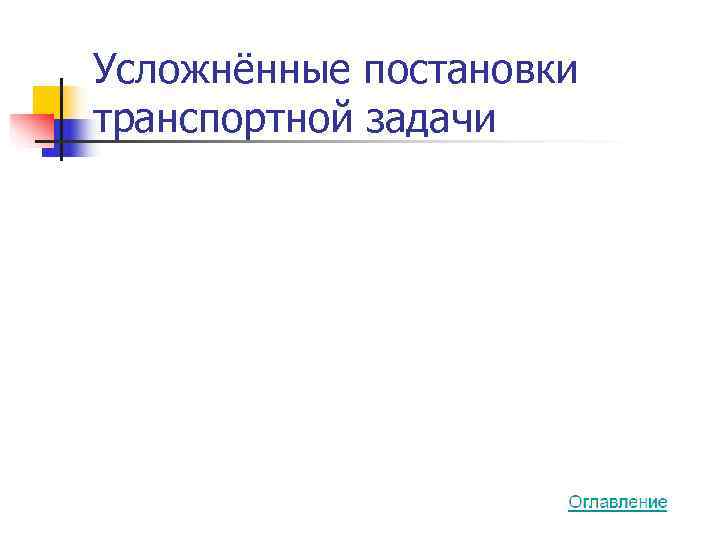 Усложнённые постановки транспортной задачи

Оглавление